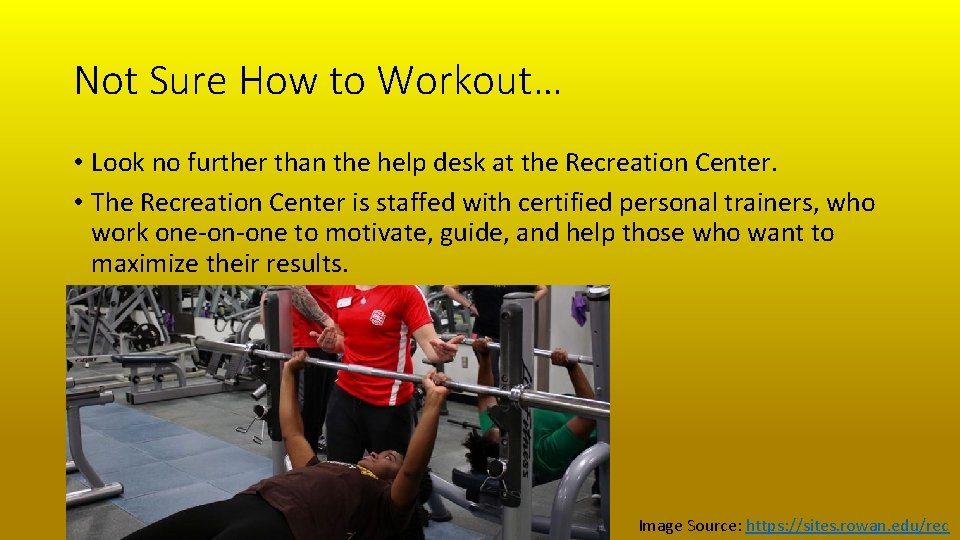 Not Sure How to Workout…

• Look no further than the help desk at the Recreation Center.
• The Recreation Center is staffed with certified personal trainers, who work one-on-one to motivate, guide, and help those who want to maximize their results.

Fitness

Image Source: https://sites.rowan.edu/rec